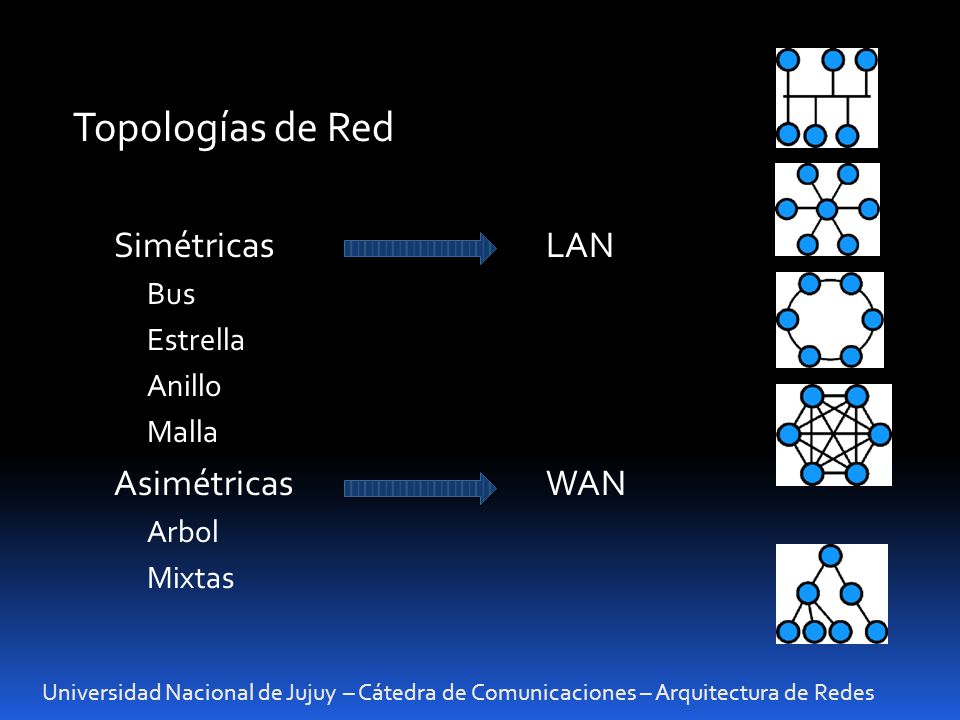 Topologías de Red

Simétricas LAN

Bus

Estrella

Anillo

Malla

Asimétricas WAN

Arbol

Mixtas

Universidad Nacional de Jujuy – Cátedra de Comunicaciones – Arquitectura de Redes